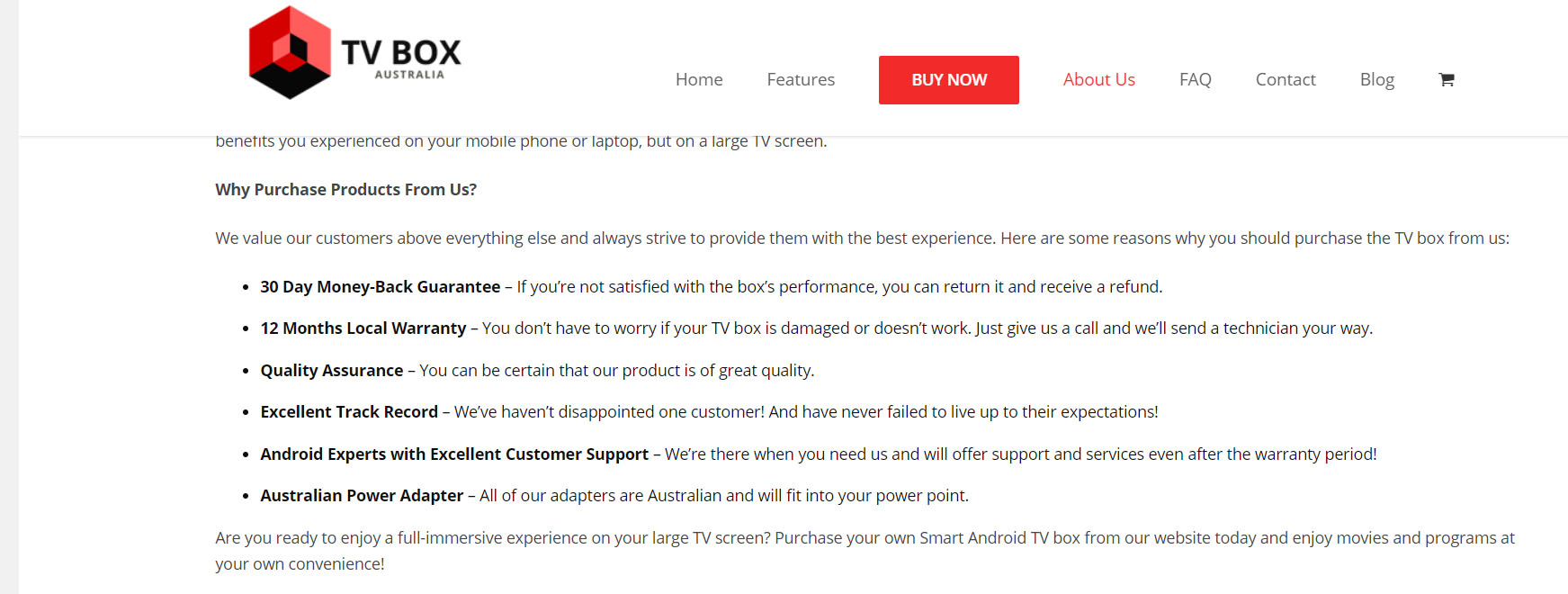 TV BOX
AUSTRALIA

Home Features BUY NOW About Us FAQ Contact Blog

benefits you experienced on your mobile phone or laptop, but on a large TV screen.

Why Purchase Products From Us?

We value our customers above everything else and always strive to provide them with the best experience. Here are some reasons why you should purchase the TV box from us:

- 30 Day Money-Back Guarantee – If you're not satisfied with the box's performance, you can return it and receive a refund.
- 12 Months Local Warranty – You don't have to worry if your TV box is damaged or doesn't work. Just give us a call and we'll send a technician your way.
- Quality Assurance – You can be certain that our product is of great quality.
- Excellent Track Record – We've haven't disappointed one customer! And have never failed to live up to their expectations!
- Android Experts with Excellent Customer Support – We're there when you need us and will offer support and services even after the warranty period!
- Australian Power Adapter – All of our adapters are Australian and will fit into your power point.

Are you ready to enjoy a full-immersive experience on your large TV screen? Purchase your own Smart Android TV box from our website today and enjoy movies and programs at your own convenience!